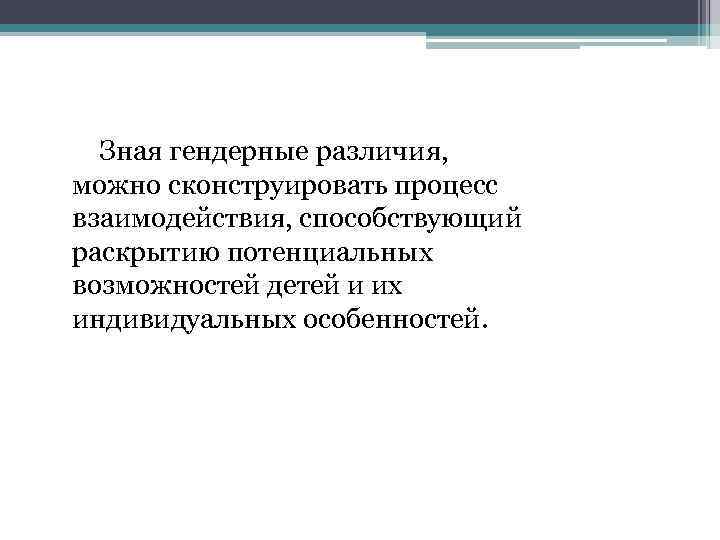 Зная гендерные различия, можно сконструировать процесс взаимодействия, способствующий раскрытию потенциальных возможностей детей и их индивидуальных особенностей.